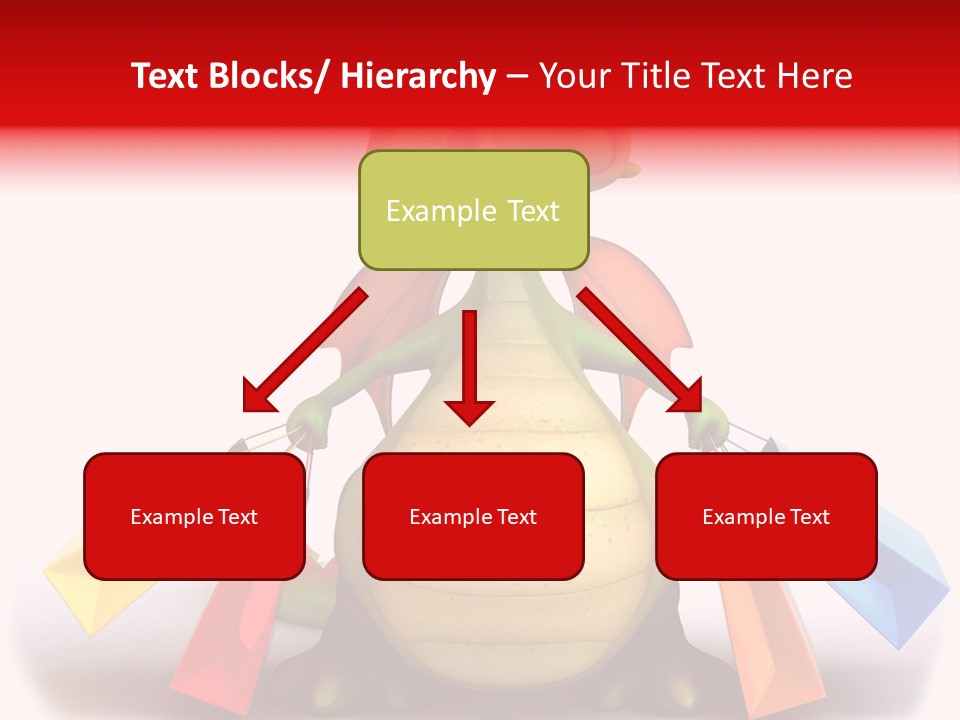 Text Blocks/ Hierarchy – Your Title Text Here

Example Text

Example Text

Example Text

Example Text